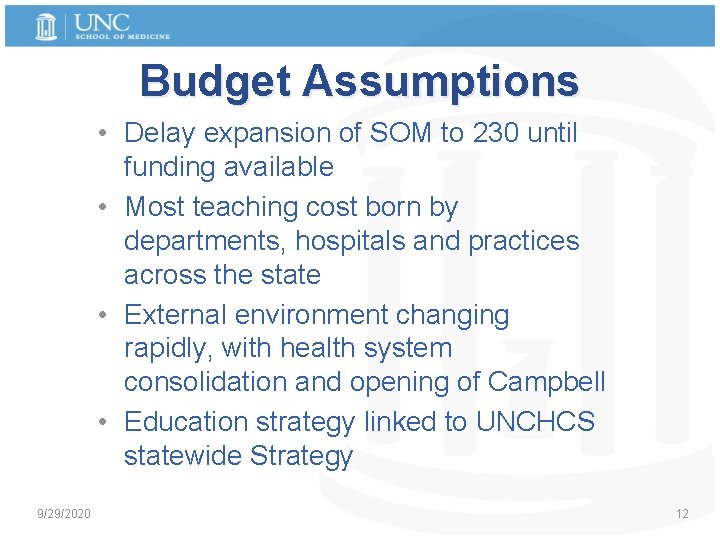 UNC
SCHOOL OF MEDICINE

Budget Assumptions

• Delay expansion of SOM to 230 until funding available
• Most teaching cost born by departments, hospitals and practices across the state
• External environment changing rapidly, with health system consolidation and opening of Campbell
• Education strategy linked to UNCHCS statewide Strategy

9/29/2020

12